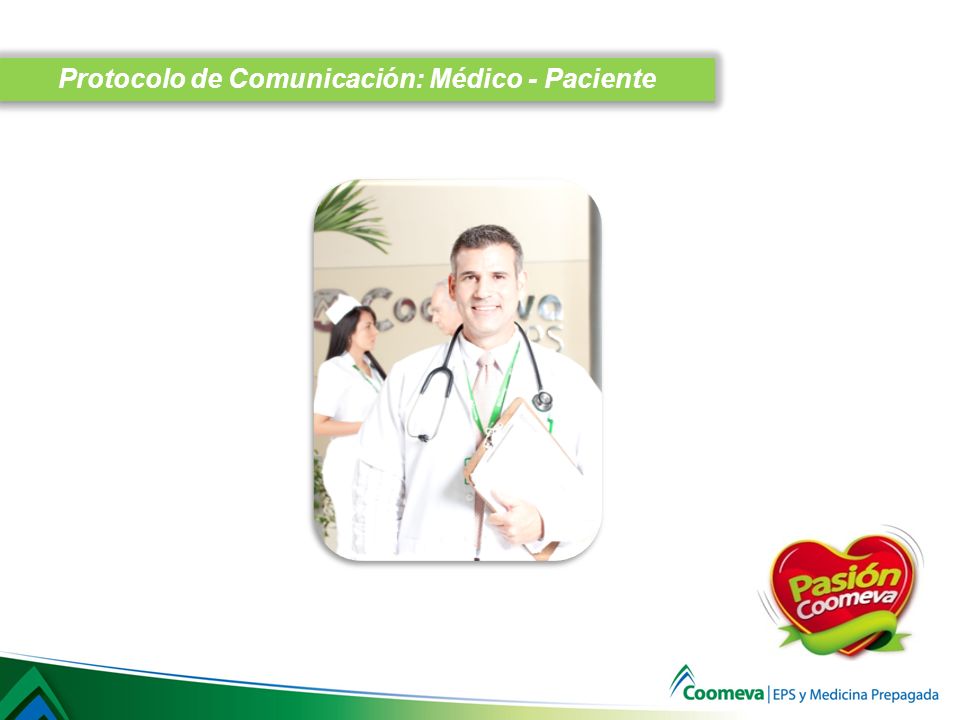 Protocolo de Comunicación: Médico - Paciente

Coomeva
EPS

Pasión Coomeva

Coomeva | EPS y Medicina Prepagada